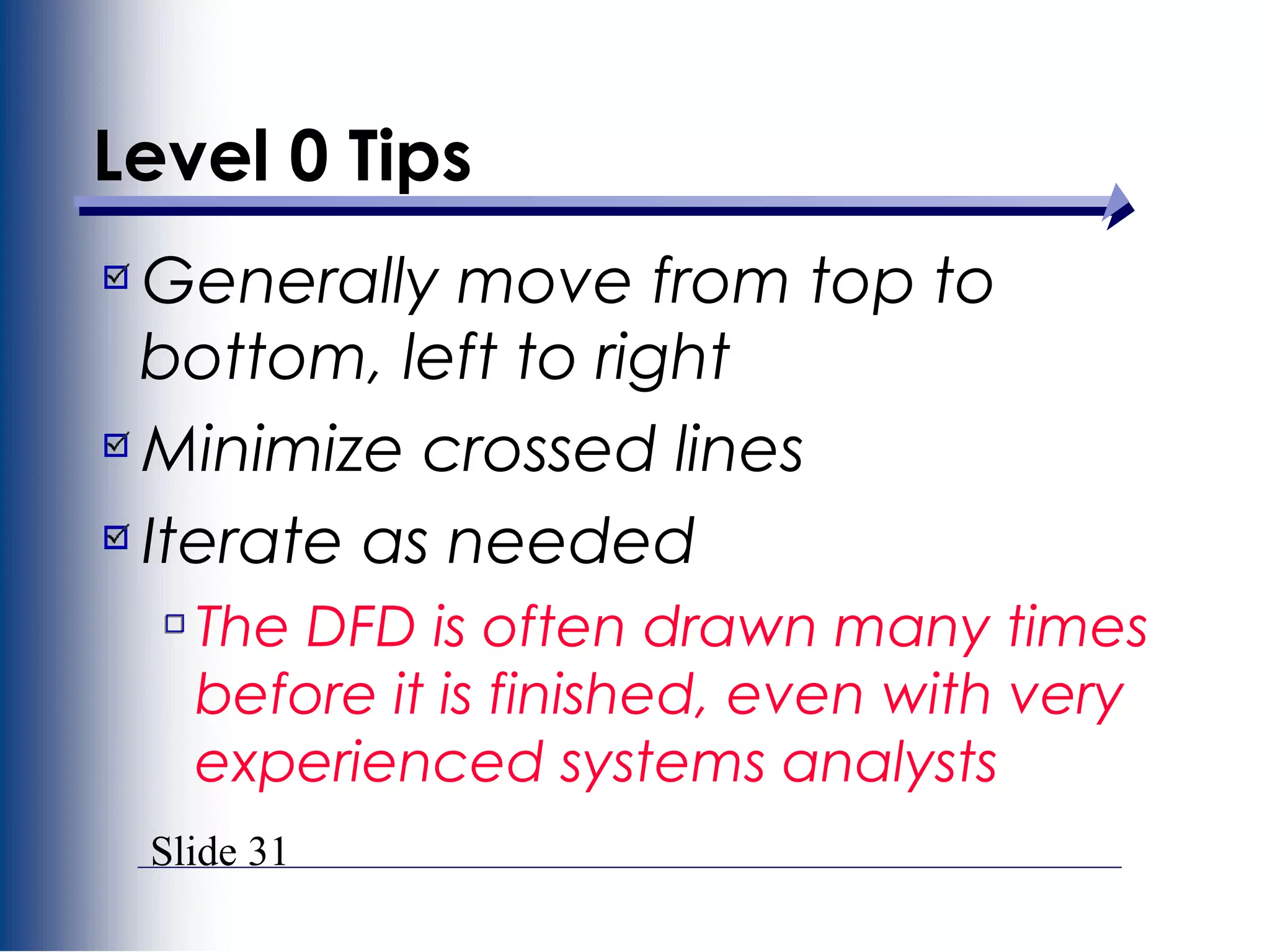 Level 0 Tips

Generally move from top to bottom, left to right

Minimize crossed lines

Iterate as needed

The DFD is often drawn many times before it is finished, even with very experienced systems analysts

Slide 31